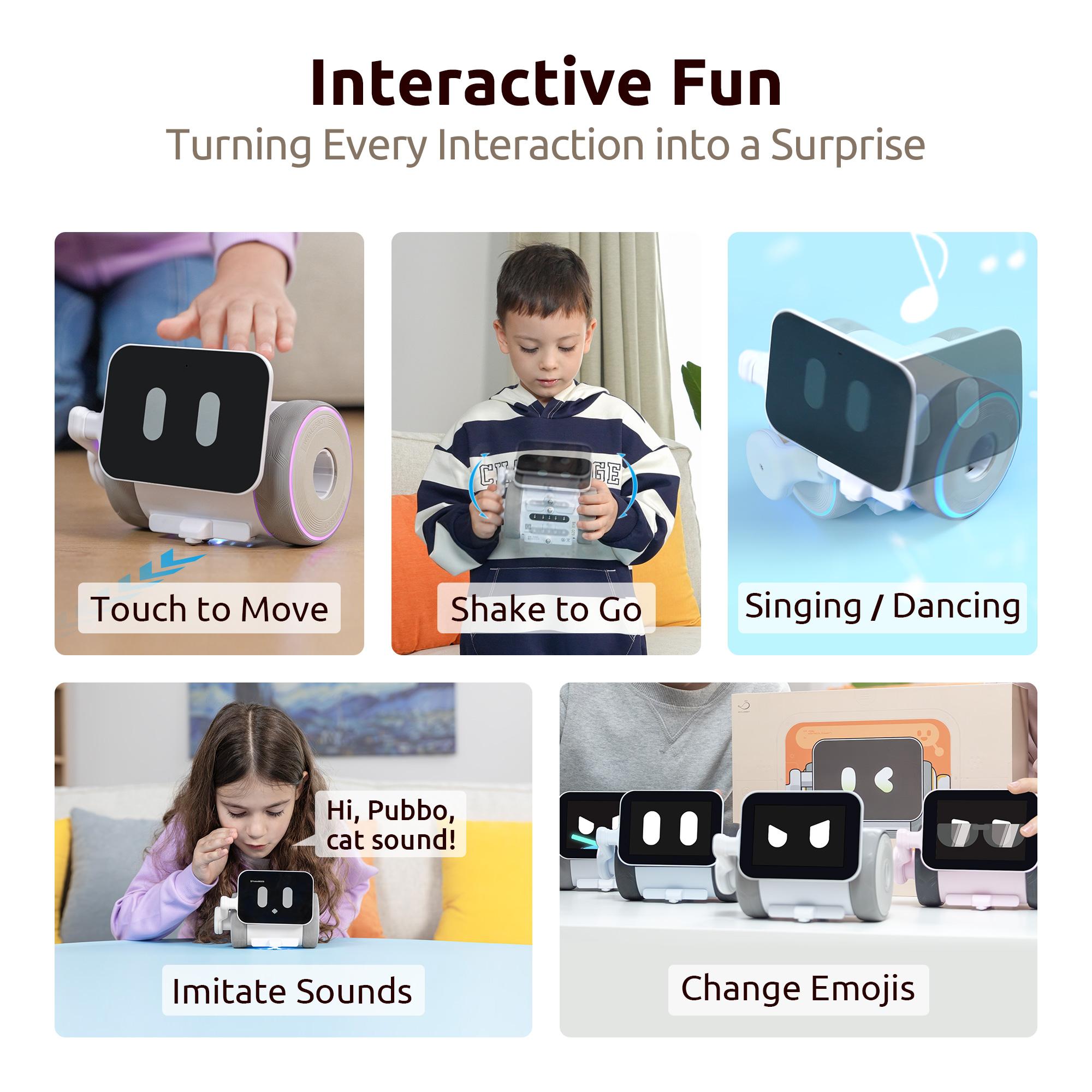 Interactive Fun
Turning Every Interaction into a Surprise

Touch to Move

Shake to Go

Singing / Dancing

Hi, Pubbo, cat sound!

Imitate Sounds

Change Emojis